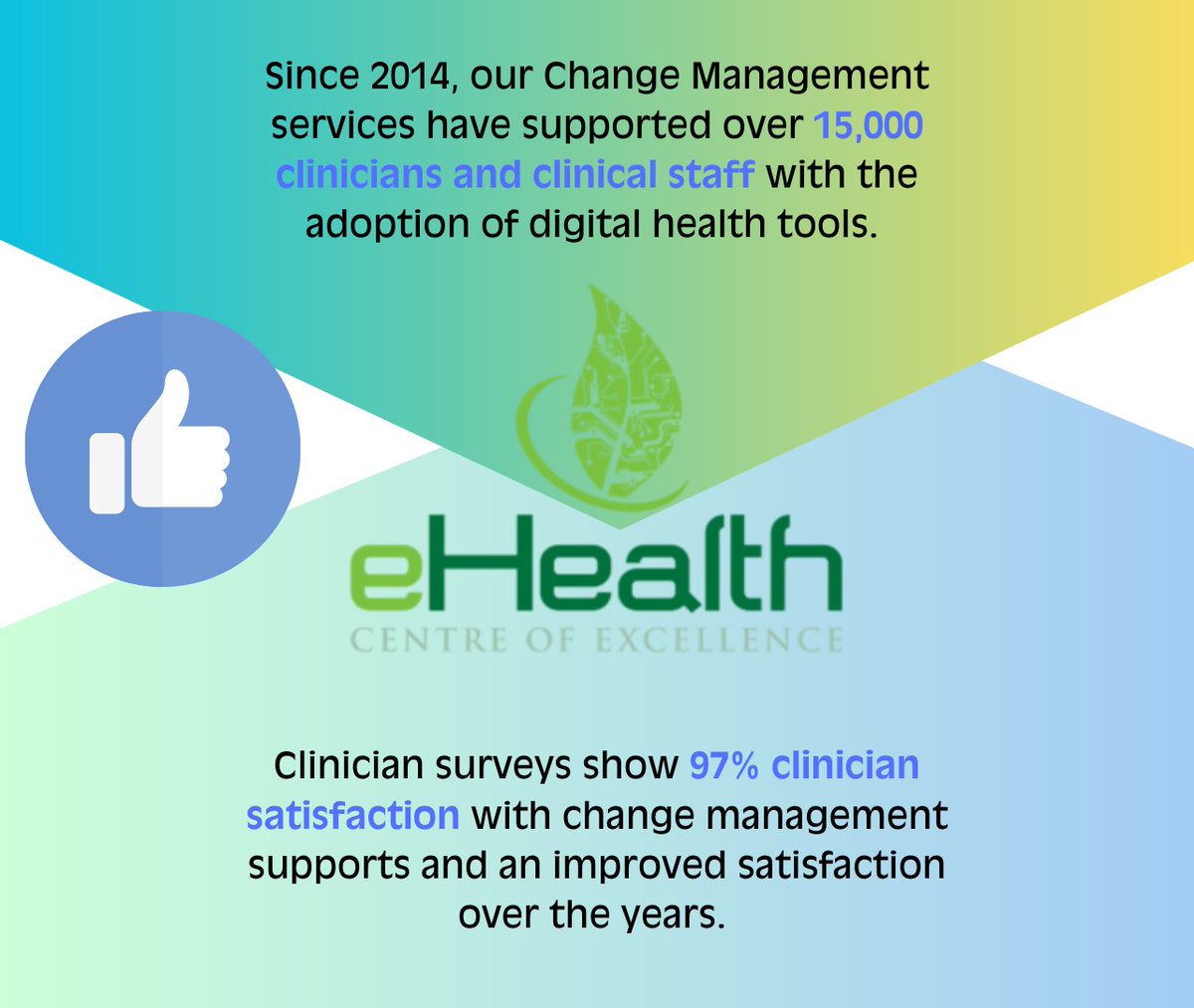 Since 2014, our Change Management services have supported over 15,000 clinicians and clinical staff with the adoption of digital health tools.

eHealth
CENTRE OF EXCELLENCE

Clinician surveys show 97% clinician satisfaction with change management supports and an improved satisfaction over the years.